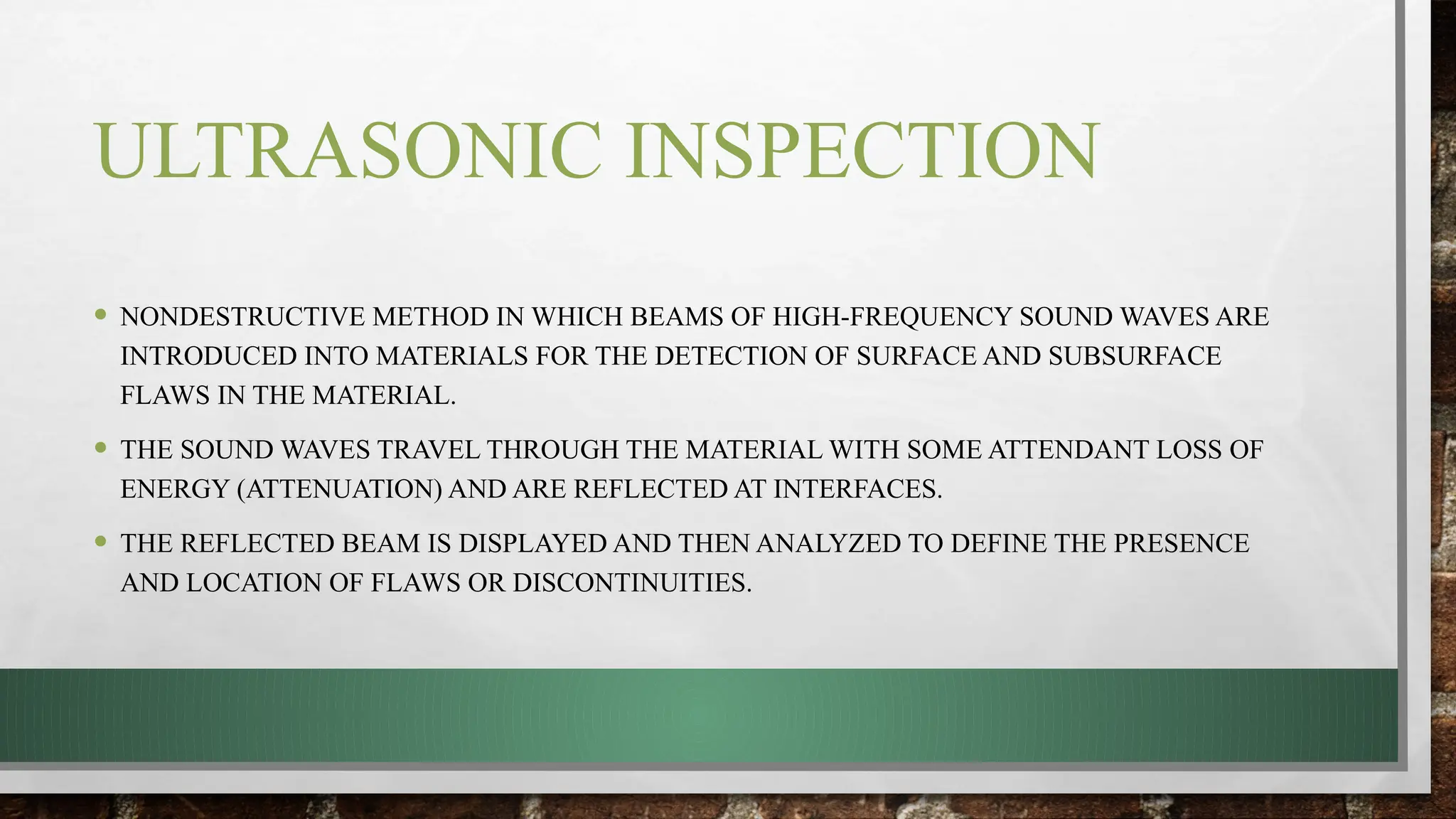 ULTRASONIC INSPECTION

• NONDESTRUCTIVE METHOD IN WHICH BEAMS OF HIGH-FREQUENCY SOUND WAVES ARE INTRODUCED INTO MATERIALS FOR THE DETECTION OF SURFACE AND SUBSURFACE FLAWS IN THE MATERIAL.

• THE SOUND WAVES TRAVEL THROUGH THE MATERIAL WITH SOME ATTENDANT LOSS OF ENERGY (ATTENUATION) AND ARE REFLECTED AT INTERFACES.

• THE REFLECTED BEAM IS DISPLAYED AND THEN ANALYZED TO DEFINE THE PRESENCE AND LOCATION OF FLAWS OR DISCONTINUITIES.